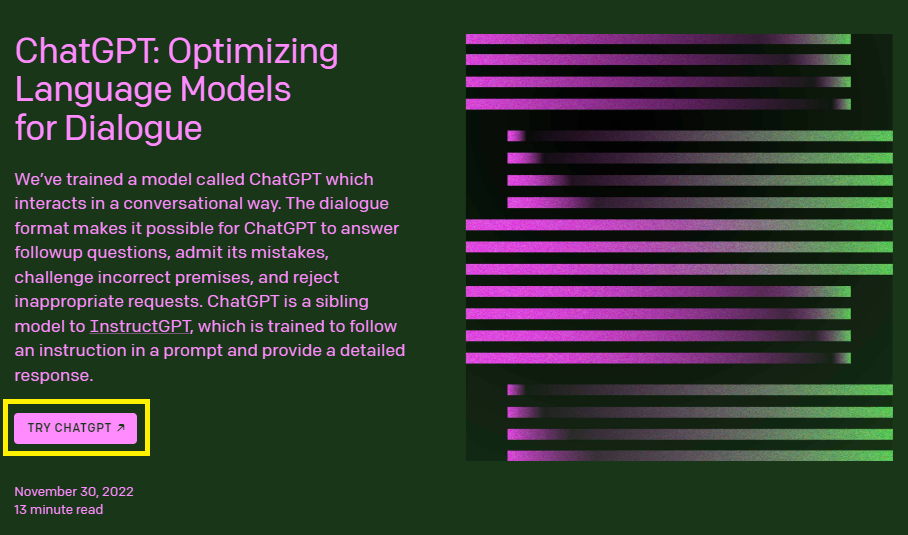 ChatGPT: Optimizing Language Models for Dialogue

We've trained a model called ChatGPT which interacts in a conversational way. The dialogue format makes it possible for ChatGPT to answer followup questions, admit its mistakes, challenge incorrect premises, and reject inappropriate requests. ChatGPT is a sibling model to InstructGPT, which is trained to follow an instruction in a prompt and provide a detailed response.

TRY CHATGPT ↗

November 30, 2022
13 minute read